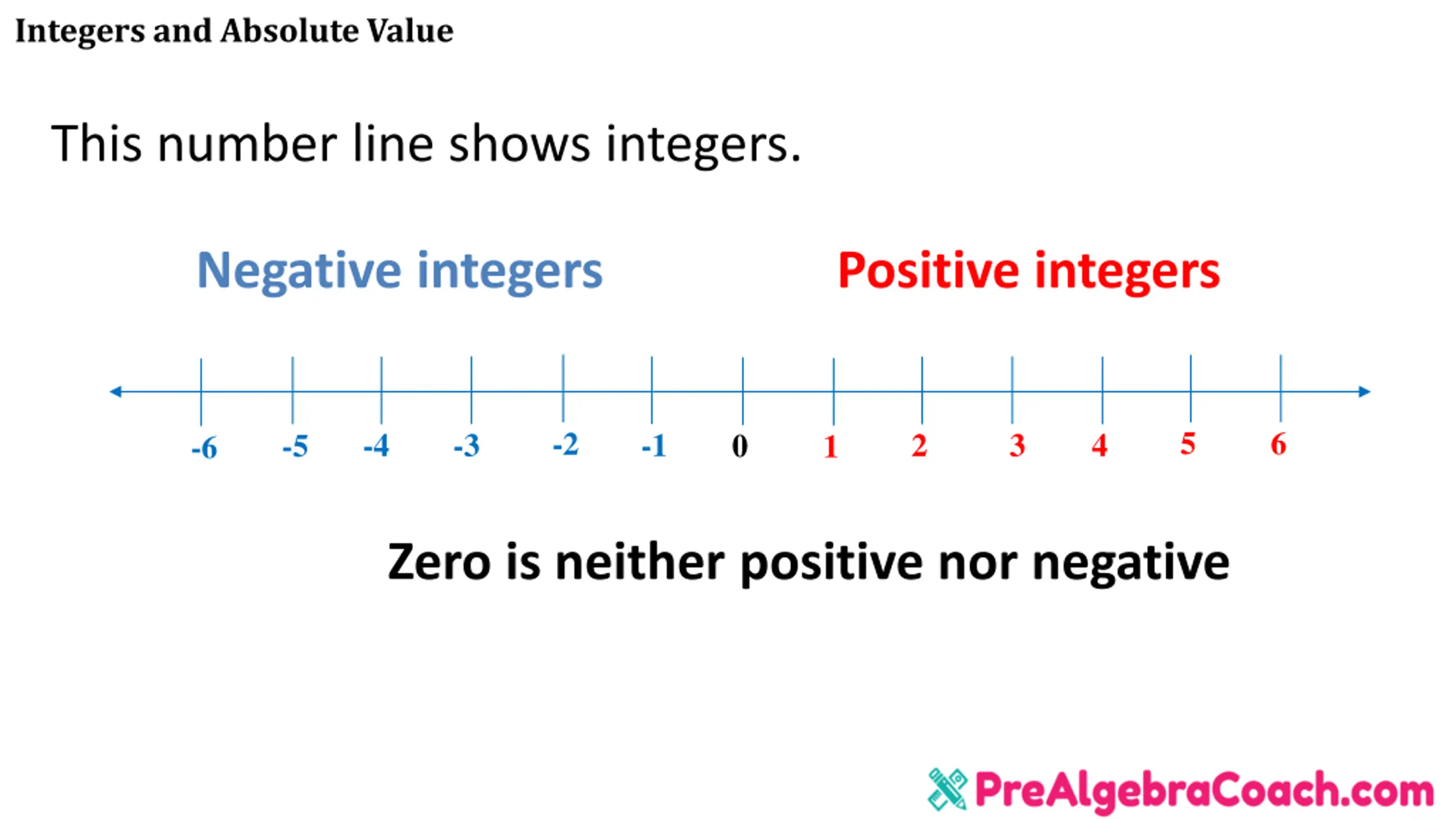 Integers and Absolute Value

This number line shows integers.

Negative integers

Positive integers

-6 -5 -4 -3 -2 -1 0 1 2 3 4 5 6

Zero is neither positive nor negative

PreAlgebraCoach.com